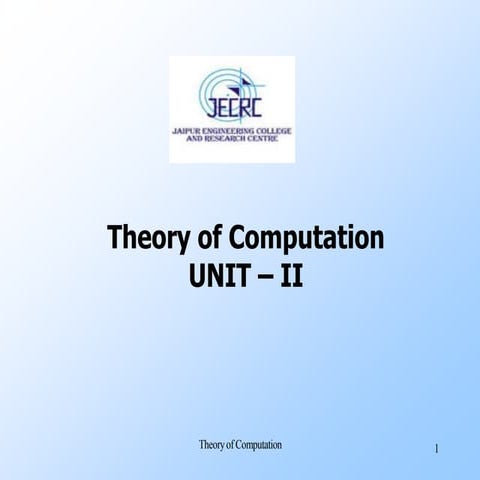 JECRC
JAIPUR ENGINEERING COLLEGE AND RESEARCH CENTRE

Theory of Computation
UNIT – II

Theory of Computation

1